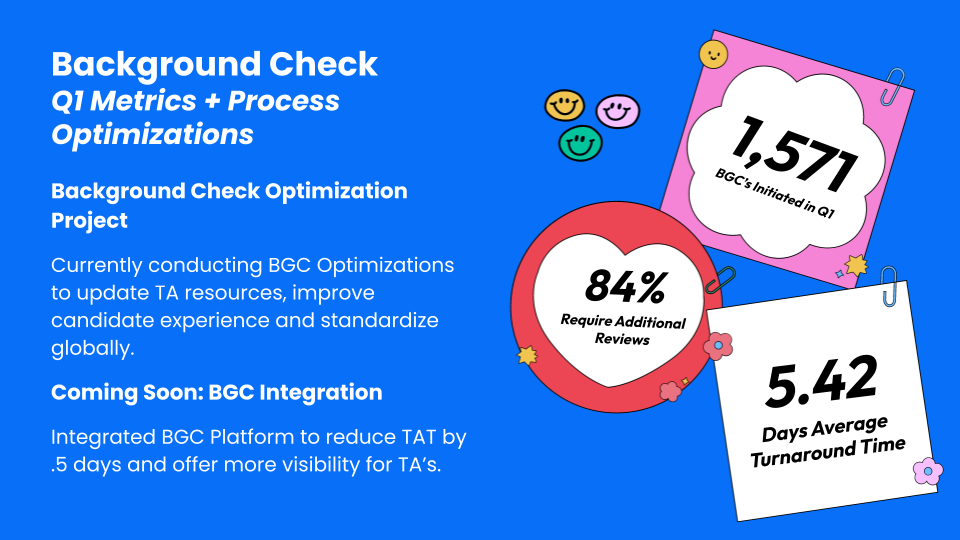 Background Check
Q1 Metrics + Process Optimizations

Background Check Optimization Project

Currently conducting BGC Optimizations to update TA resources, improve candidate experience and standardize globally.

Coming Soon: BGC Integration

Integrated BGC Platform to reduce TAT by .5 days and offer more visibility for TA's.

1,571
BGC's Initiated in Q1

84%
Require Additional Reviews

5.42
Days Average Turnaround Time